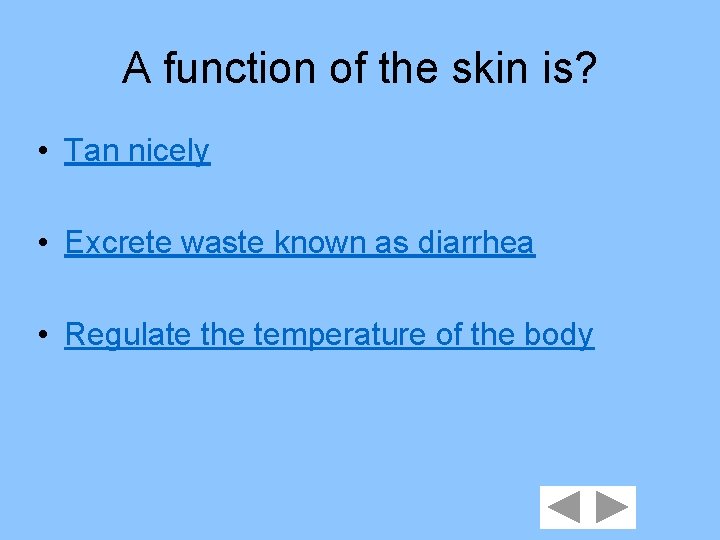 A function of the skin is?

• Tan nicely

• Excrete waste known as diarrhea

• Regulate the temperature of the body